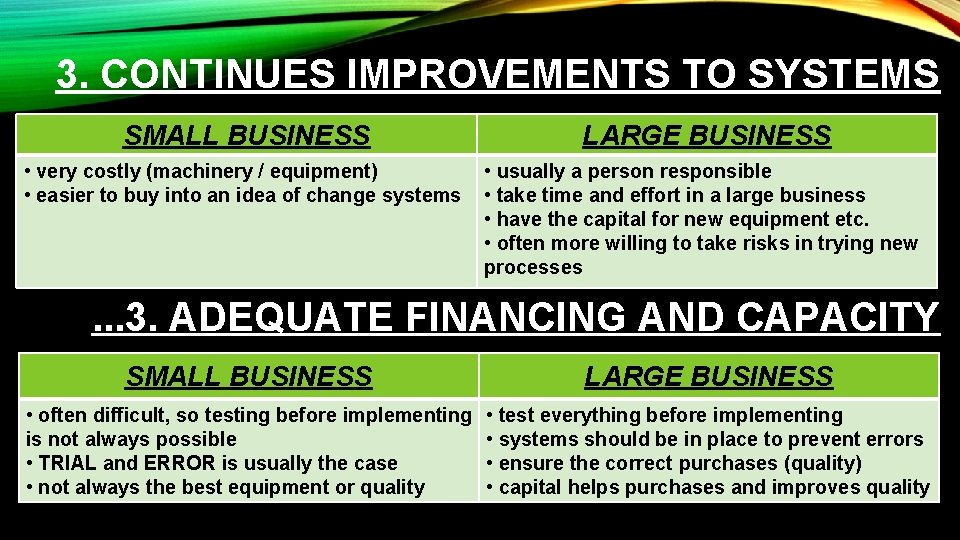 3. CONTINUES IMPROVEMENTS TO SYSTEMS

| SMALL BUSINESS | LARGE BUSINESS |
|---|---|
| • very costly (machinery / equipment) • easier to buy into an idea of change systems | • usually a person responsible • take time and effort in a large business • have the capital for new equipment etc. • often more willing to take risks in trying new processes |

...3. ADEQUATE FINANCING AND CAPACITY

| SMALL BUSINESS | LARGE BUSINESS |
|---|---|
| • often difficult, so testing before implementing is not always possible • TRIAL and ERROR is usually the case • not always the best equipment or quality | • test everything before implementing • systems should be in place to prevent errors • ensure the correct purchases (quality) • capital helps purchases and improves quality |